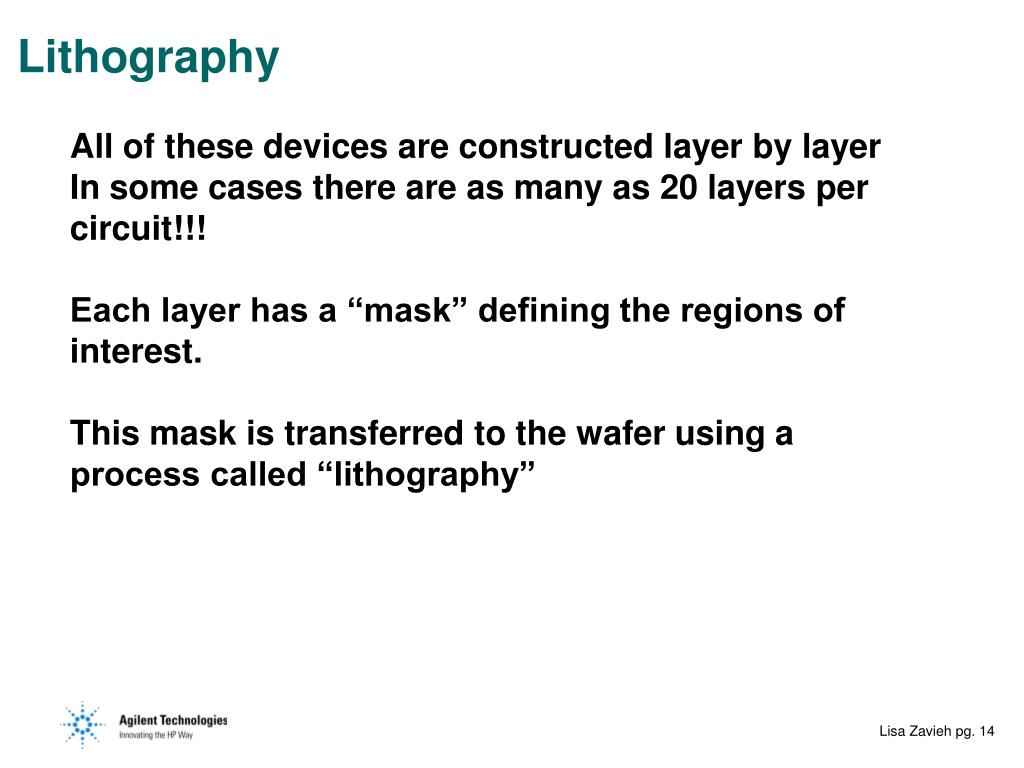 Lithography

All of these devices are constructed layer by layer
In some cases there are as many as 20 layers per circuit!!!

Each layer has a “mask” defining the regions of interest.

This mask is transferred to the wafer using a process called “lithography”

Agilent Technologies
Innovating the HP Way

Lisa Zavieh pg. 14